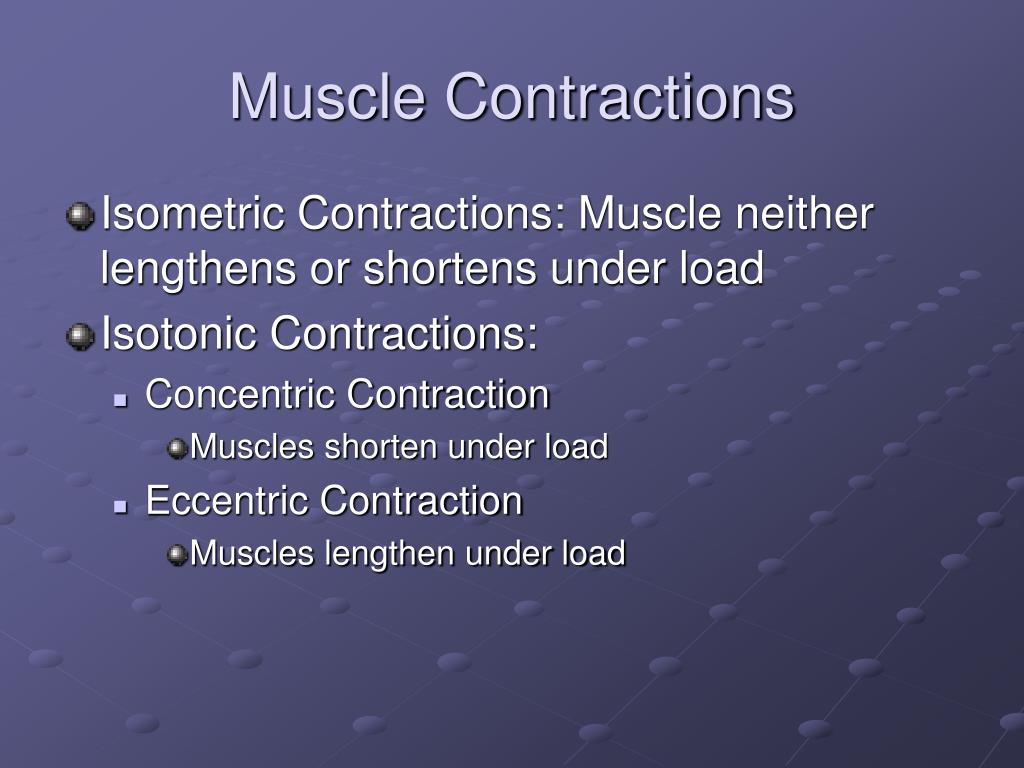 Muscle Contractions

Isometric Contractions: Muscle neither lengthens or shortens under load

Isotonic Contractions:

Concentric Contraction

Muscles shorten under load

Eccentric Contraction

Muscles lengthen under load